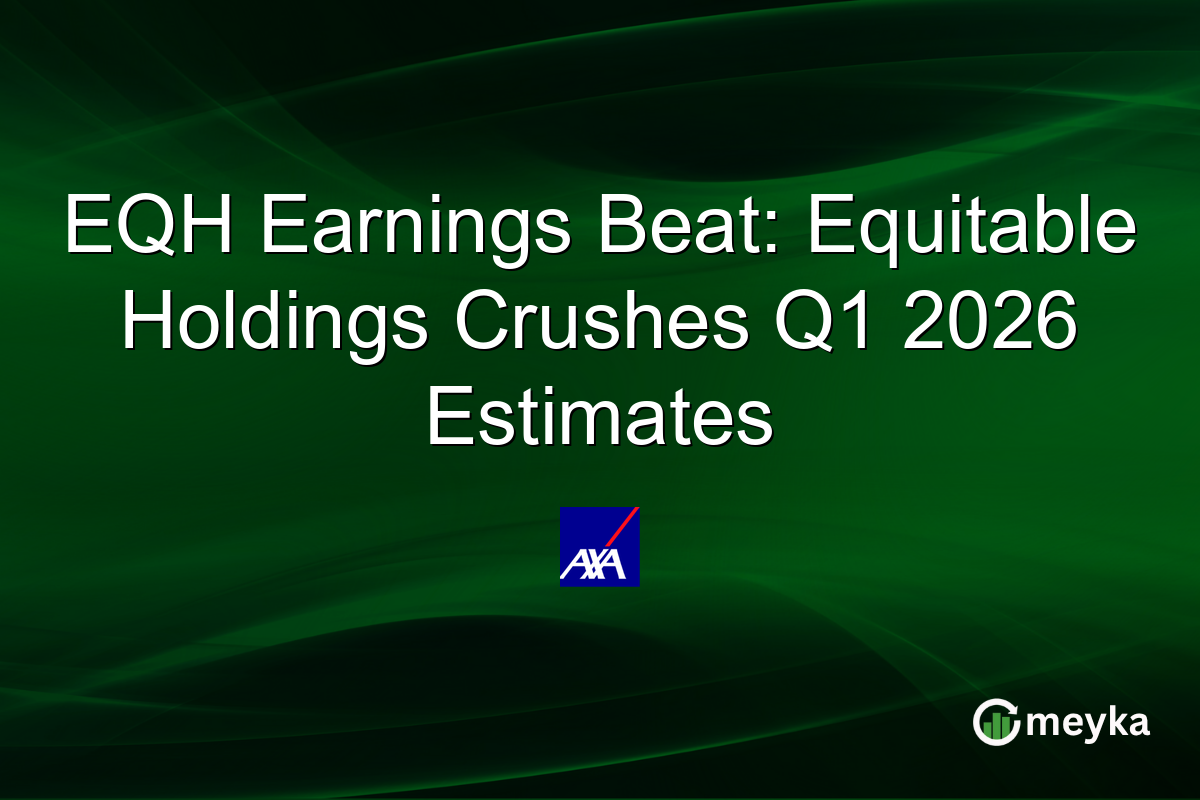 EQH Earnings Beat: Equitable Holdings Crushes Q1 2026 Estimates

AXA

meyka